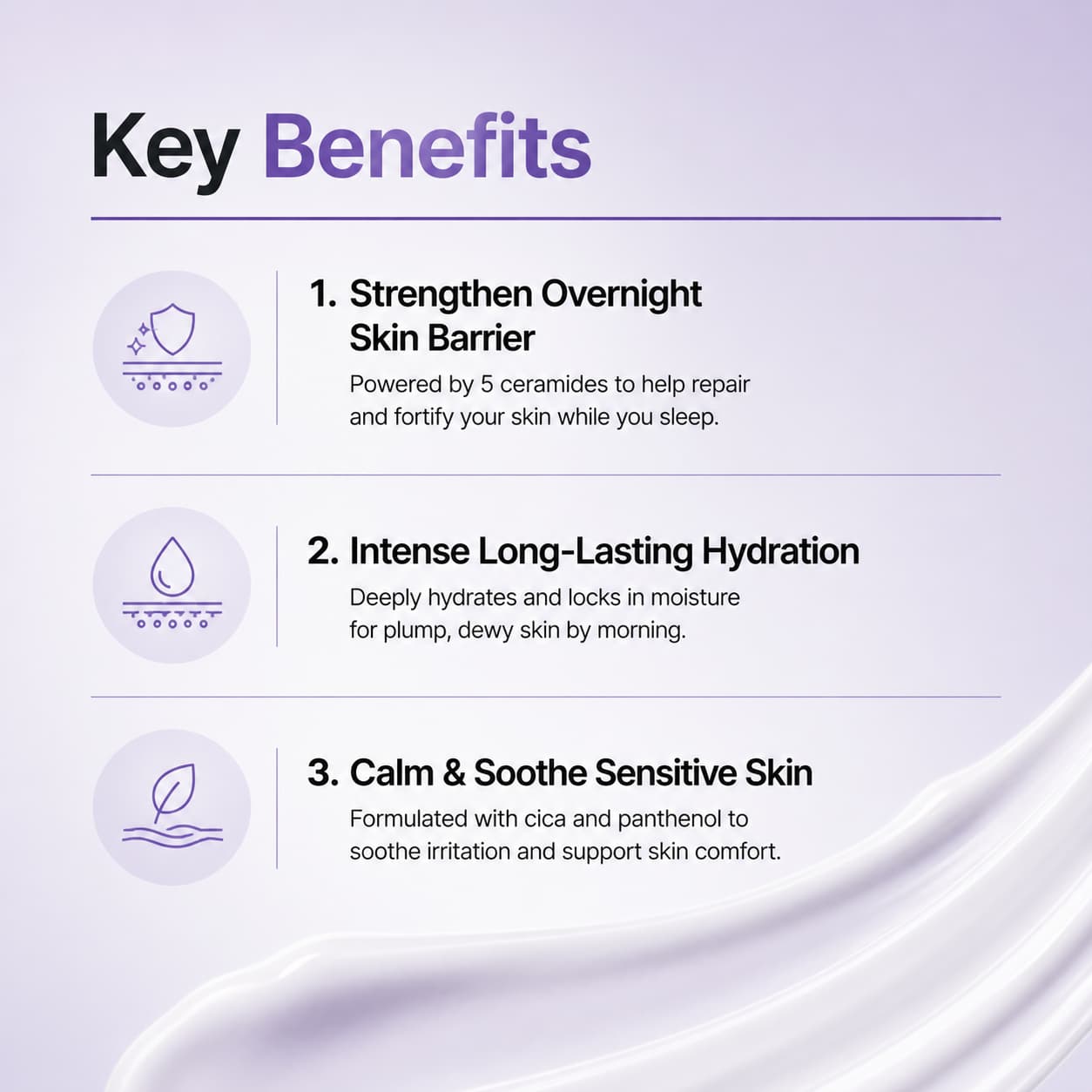 Key Benefits

1. Strengthen Overnight Skin Barrier

Powered by 5 ceramides to help repair and fortify your skin while you sleep.

2. Intense Long-Lasting Hydration

Deeply hydrates and locks in moisture for plump, dewy skin by morning.

3. Calm & Soothe Sensitive Skin

Formulated with cica and panthenol to soothe irritation and support skin comfort.